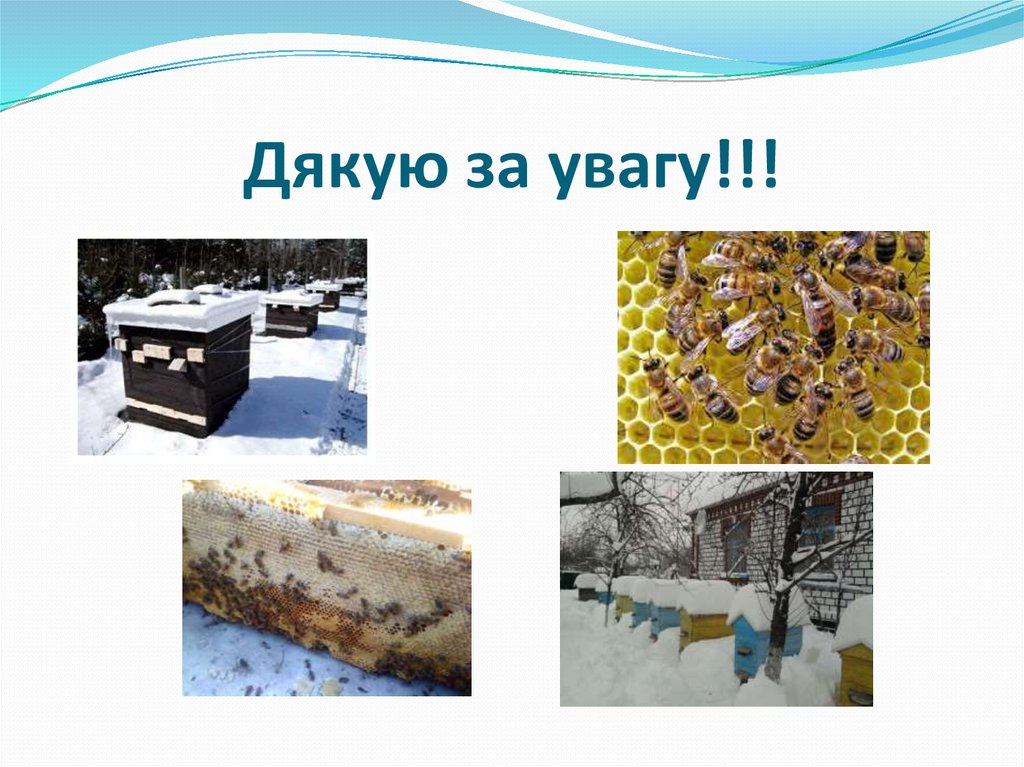 Дякую за увагу!!!